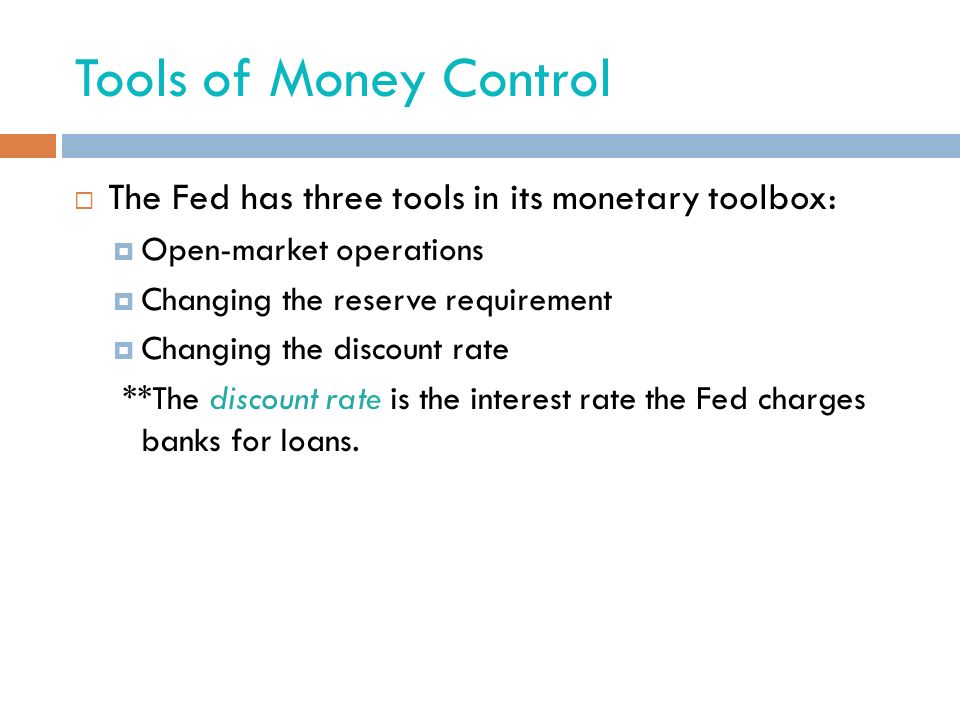 Tools of Money Control

The Fed has three tools in its monetary toolbox:

Open-market operations

Changing the reserve requirement

Changing the discount rate

**The discount rate is the interest rate the Fed charges banks for loans.